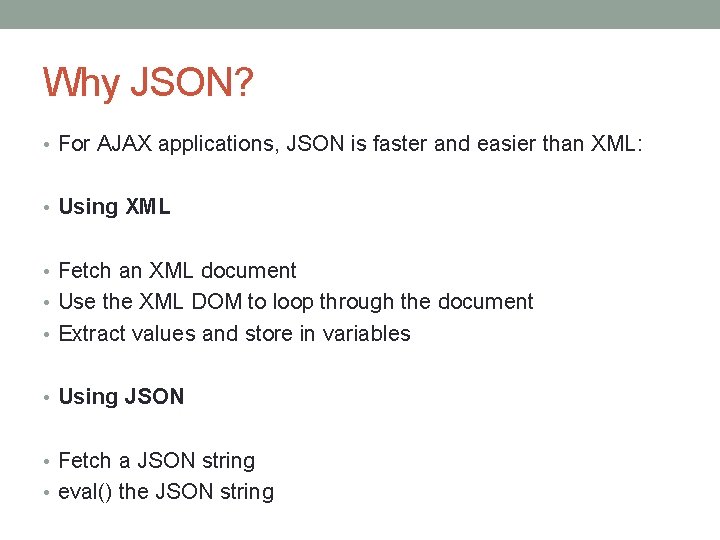 Why JSON?

• For AJAX applications, JSON is faster and easier than XML:

• Using XML

• Fetch an XML document
• Use the XML DOM to loop through the document
• Extract values and store in variables

• Using JSON

• Fetch a JSON string
• eval() the JSON string